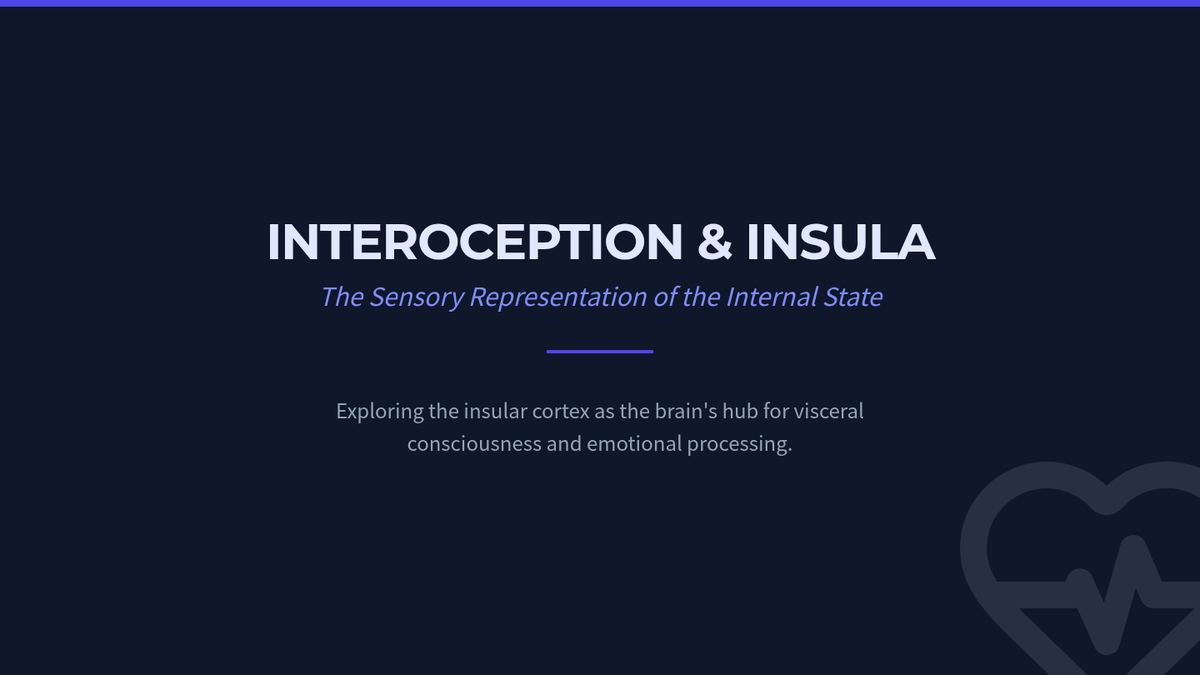 INTEROCEPTION & INSULA

The Sensory Representation of the Internal State

Exploring the insular cortex as the brain's hub for visceral consciousness and emotional processing.